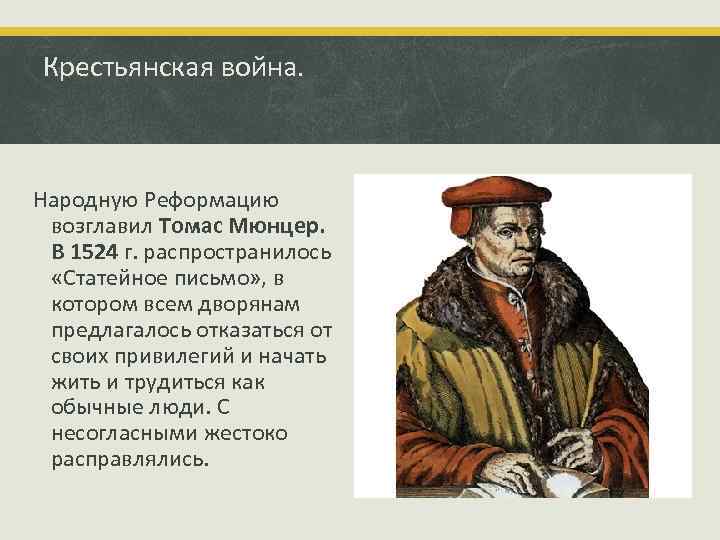 Крестьянская война.

Народную Реформацию возглавил Томас Мюнцер. В 1524 г. распространилось «Статейное письмо», в котором всем дворянам предлагалось отказаться от своих привилегий и начать жить и трудиться как обычные люди. С несогласными жестоко расправлялись.